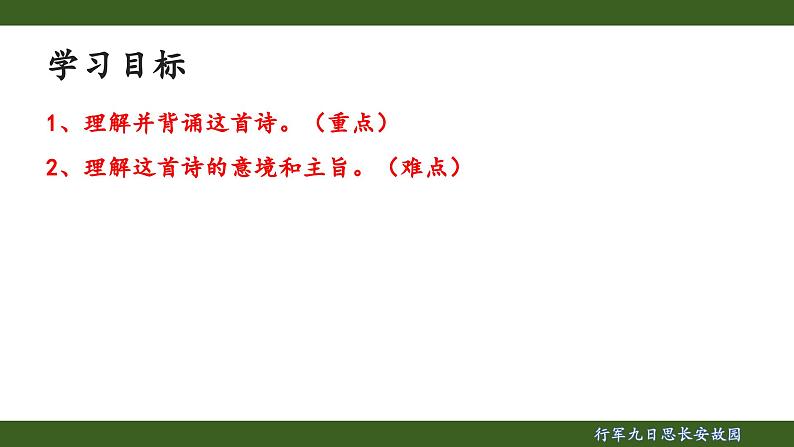 学习目标

1、理解并背诵这首诗。（重点）

2、理解这首诗的意境和主旨。（难点）

行军九日思长安故园